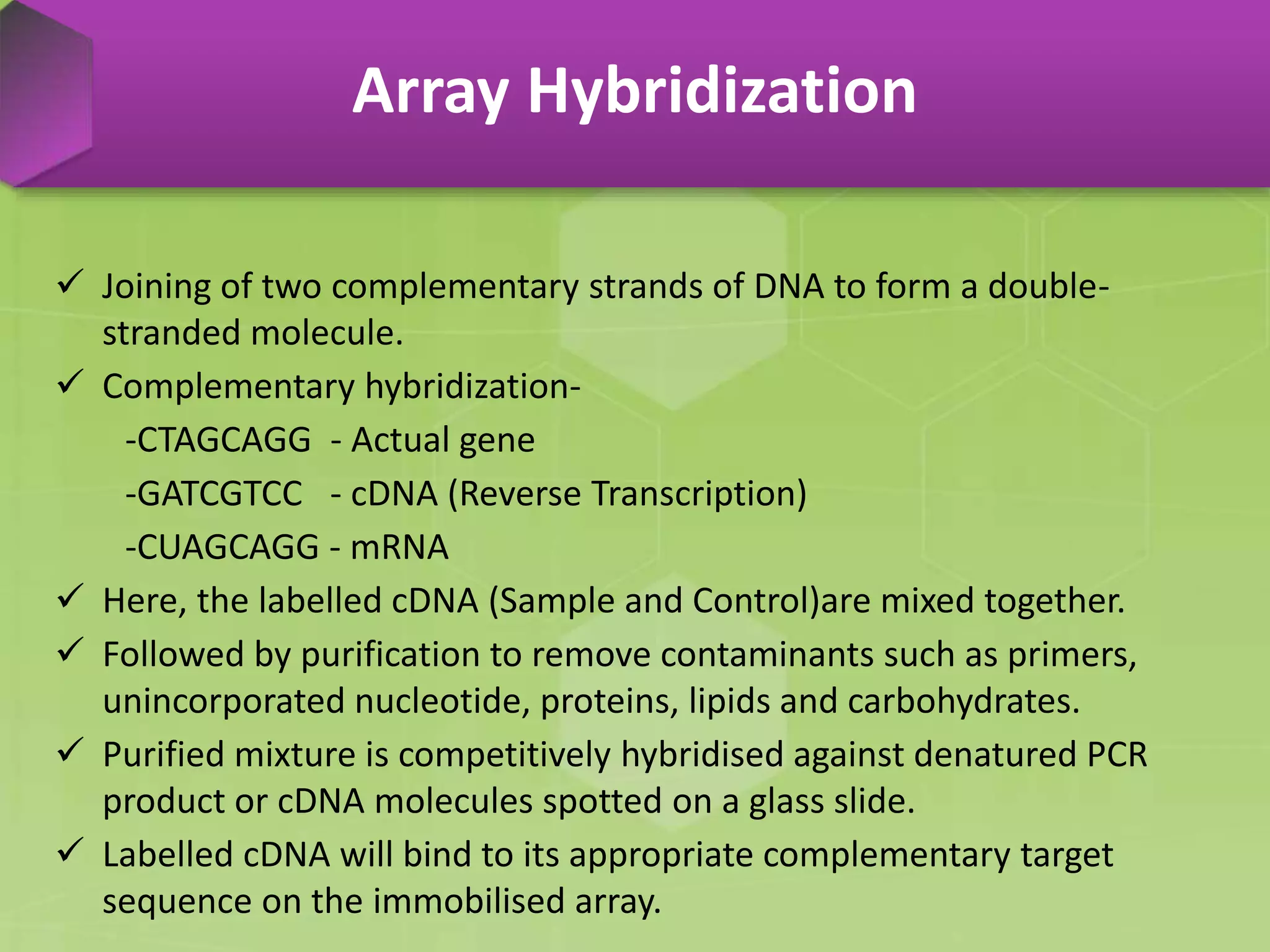 Array Hybridization

✓ Joining of two complementary strands of DNA to form a double-stranded molecule.

✓ Complementary hybridization-
-CTAGCAGG - Actual gene
-GATCGTCC - cDNA (Reverse Transcription)
-CUAGCAGG - mRNA

✓ Here, the labelled cDNA (Sample and Control)are mixed together.

✓ Followed by purification to remove contaminants such as primers, unincorporated nucleotide, proteins, lipids and carbohydrates.

✓ Purified mixture is competitively hybridised against denatured PCR product or cDNA molecules spotted on a glass slide.

✓ Labelled cDNA will bind to its appropriate complementary target sequence on the immobilised array.